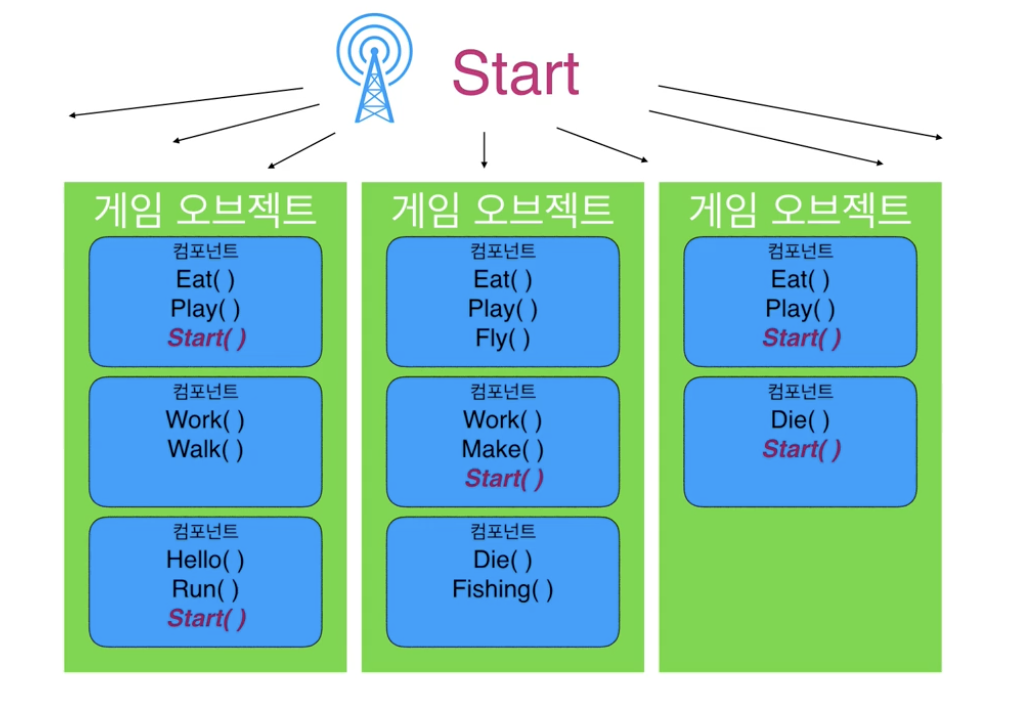 Start

게임 오브젝트

컴포넌트
Eat( )
Play( )
Start( )

컴포넌트
Work( )
Walk( )

컴포넌트
Hello( )
Run( )
Start( )

게임 오브젝트

컴포넌트
Eat( )
Play( )
Fly( )

컴포넌트
Work( )
Make( )
Start( )

컴포넌트
Die( )
Fishing( )

게임 오브젝트

컴포넌트
Eat( )
Play( )
Start( )

컴포넌트
Die( )
Start( )